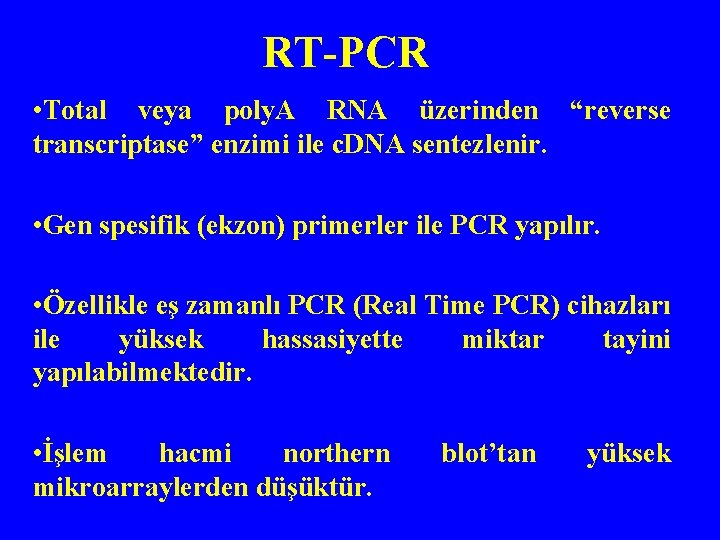 RT-PCR

•Total veya polyA RNA üzerinden “reverse transcriptase” enzimi ile cDNA sentezlenir.

•Gen spesifik (ekzon) primerler ile PCR yapılır.

•Özellikle eş zamanlı PCR (Real Time PCR) cihazları ile yüksek hassasiyette miktar tayini yapılabilmektedir.

•İşlem hacmi northern blot’tan yüksek mikroarraylerden düşüktür.